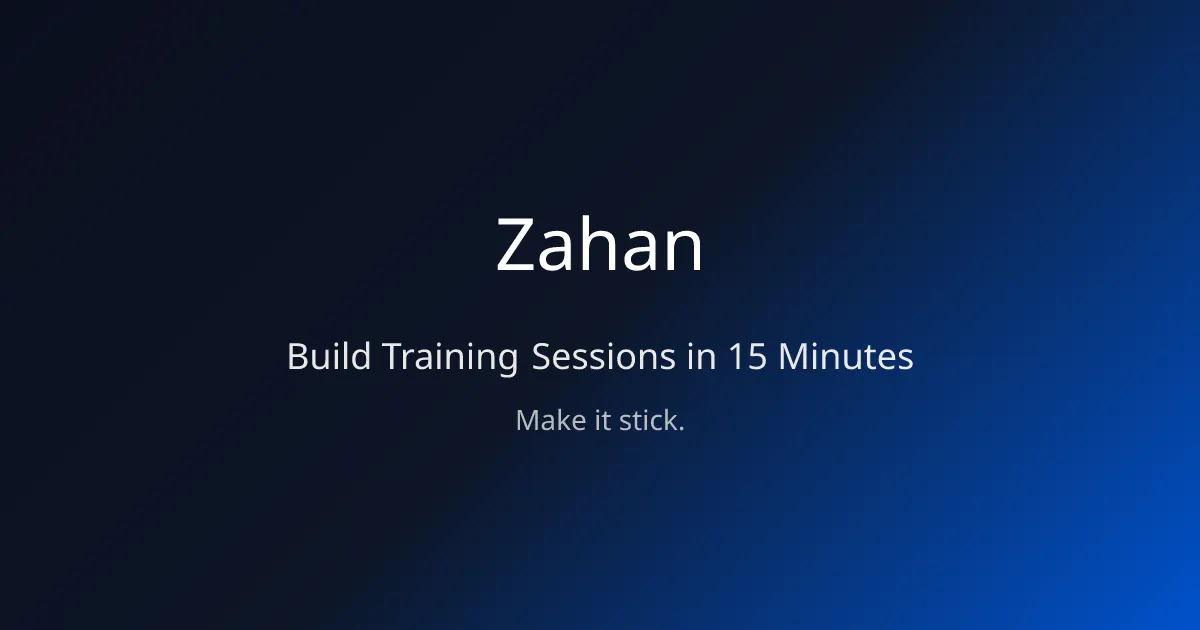 Zahan

Build Training Sessions in 15 Minutes

Make it stick.